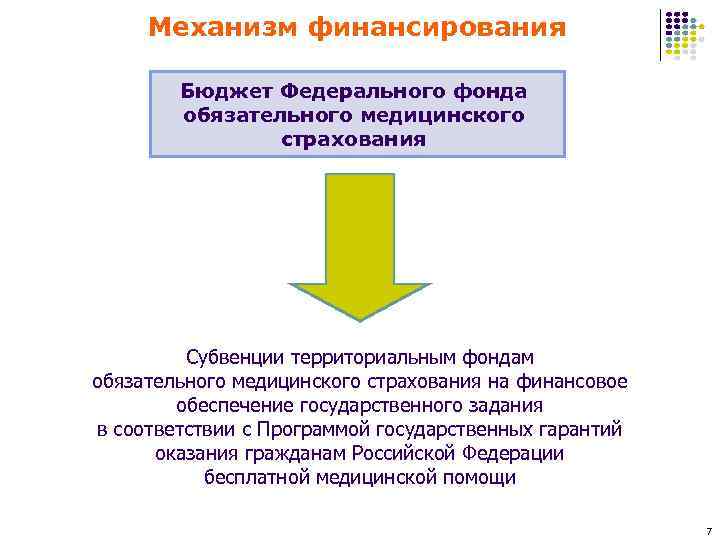 Механизм финансирования

Бюджет Федерального фонда обязательного медицинского страхования

Субвенции территориальным фондам обязательного медицинского страхования на финансовое обеспечение государственного задания в соответствии с Программой государственных гарантий оказания гражданам Российской Федерации бесплатной медицинской помощи

7